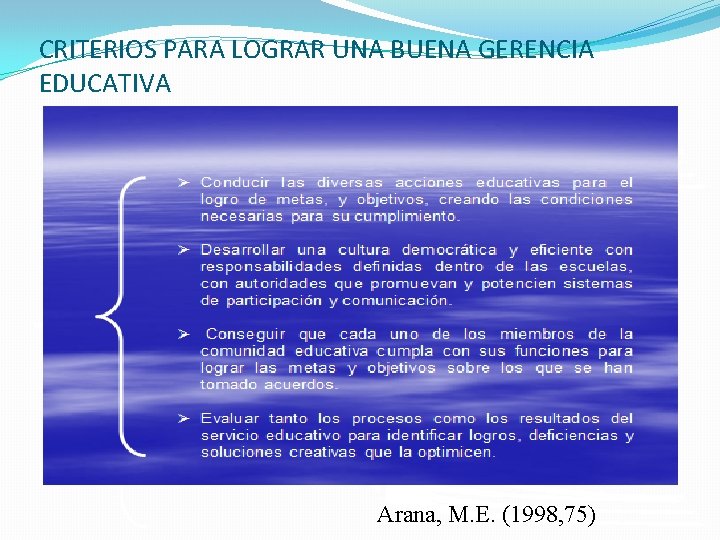 CRITERIOS PARA LOGRAR UNA BUENA GERENCIA EDUCATIVA

➢ Conducir las diversas acciones educativas para el logro de metas, y objetivos, creando las condiciones necesarias para su cumplimiento.

➢ Desarrollar una cultura democrática y eficiente con responsabilidades definidas dentro de las escuelas, con autoridades que promuevan y potencien sistemas de participación y comunicación.

➢ Conseguir que cada uno de los miembros de la comunidad educativa cumpla con sus funciones para lograr las metas y objetivos sobre los que se han tomado acuerdos.

➢ Evaluar tanto los procesos como los resultados del servicio educativo para identificar logros, deficiencias y soluciones creativas que la optimicen.

Arana, M.E. (1998,75)